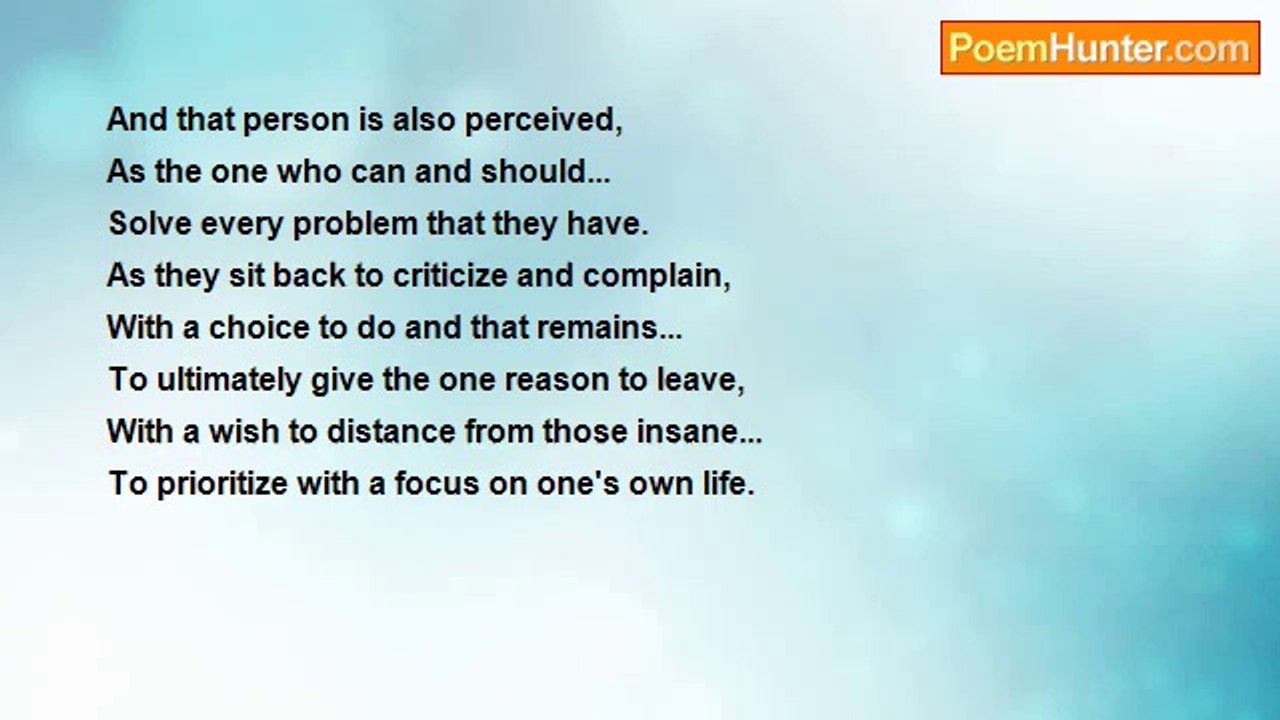 PoemHunter.com

And that person is also perceived,
As the one who can and should...
Solve every problem that they have.
As they sit back to criticize and complain,
With a choice to do and that remains...
To ultimately give the one reason to leave,
With a wish to distance from those insane...
To prioritize with a focus on one's own life.